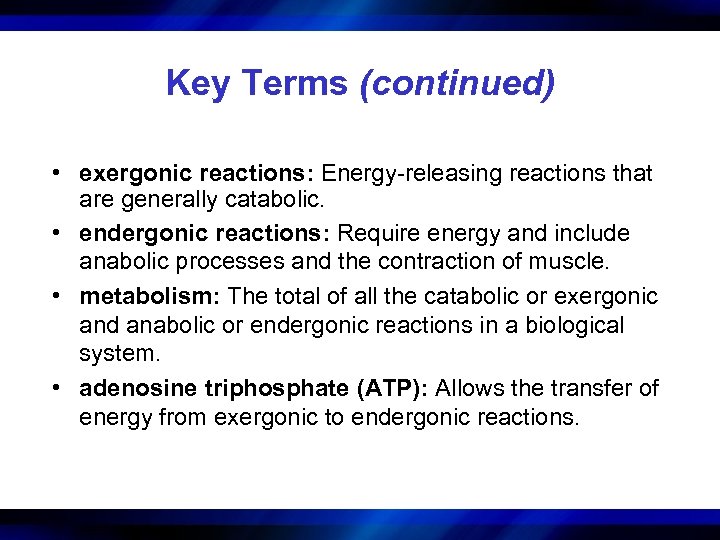 Key Terms (continued)

• exergonic reactions: Energy-releasing reactions that are generally catabolic.

• endergonic reactions: Require energy and include anabolic processes and the contraction of muscle.

• metabolism: The total of all the catabolic or exergonic and anabolic or endergonic reactions in a biological system.

• adenosine triphosphate (ATP): Allows the transfer of energy from exergonic to endergonic reactions.